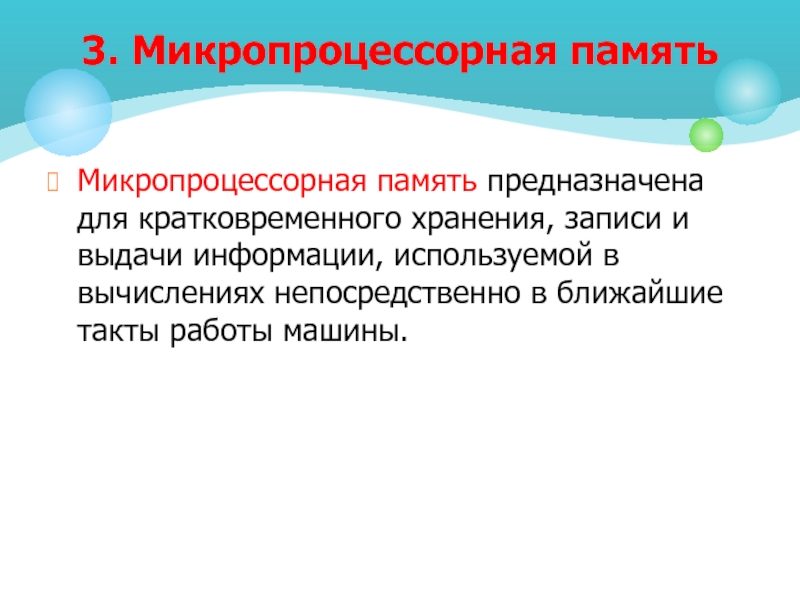 3. Микропроцессорная память

Микропроцессорная память предназначена для кратковременного хранения, записи и выдачи информации, используемой в вычислениях непосредственно в ближайшие такты работы машины.